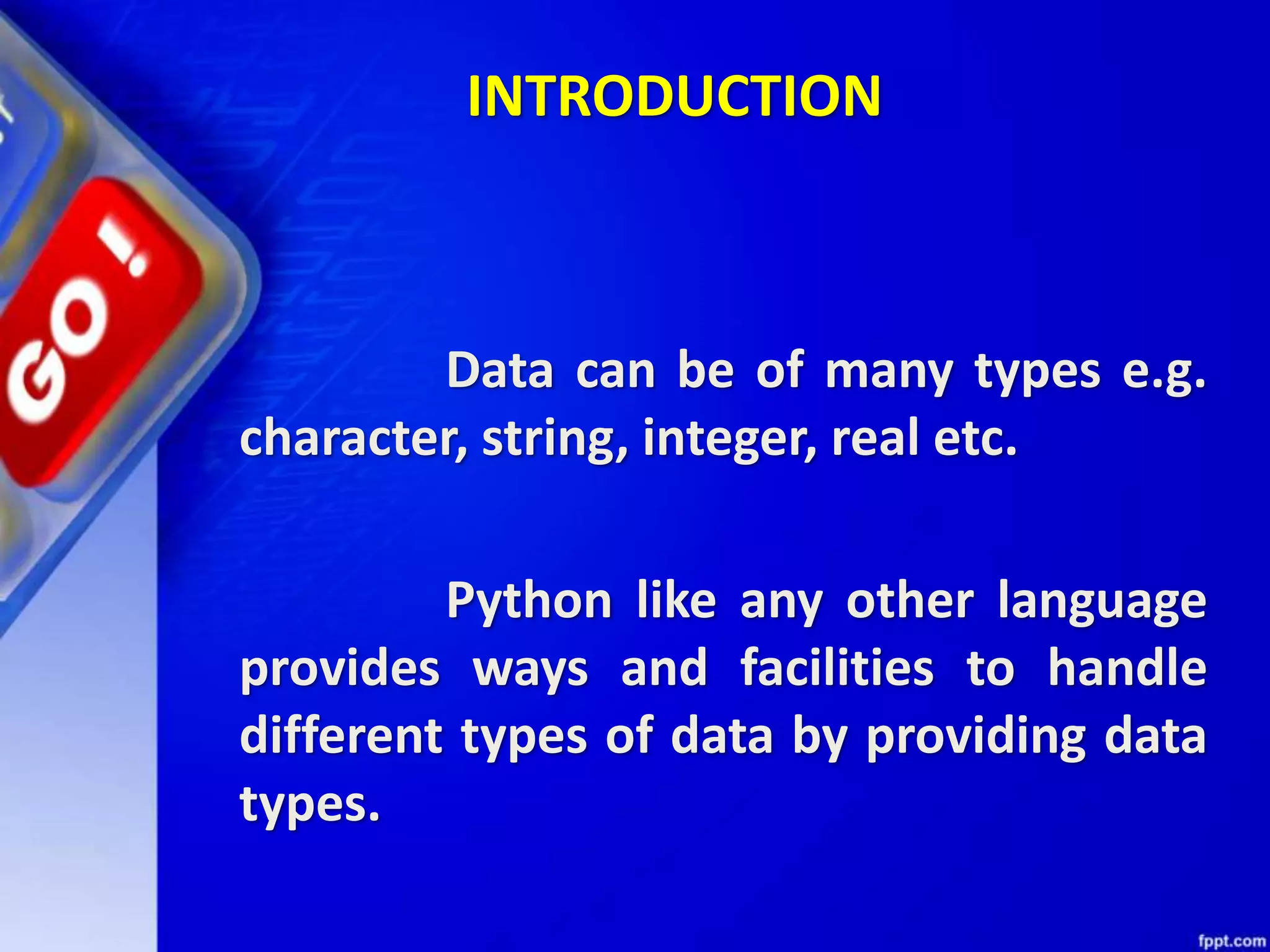 GO!

INTRODUCTION

Data can be of many types e.g. character, string, integer, real etc.

Python like any other language provides ways and facilities to handle different types of data by providing data types.

fppt.com